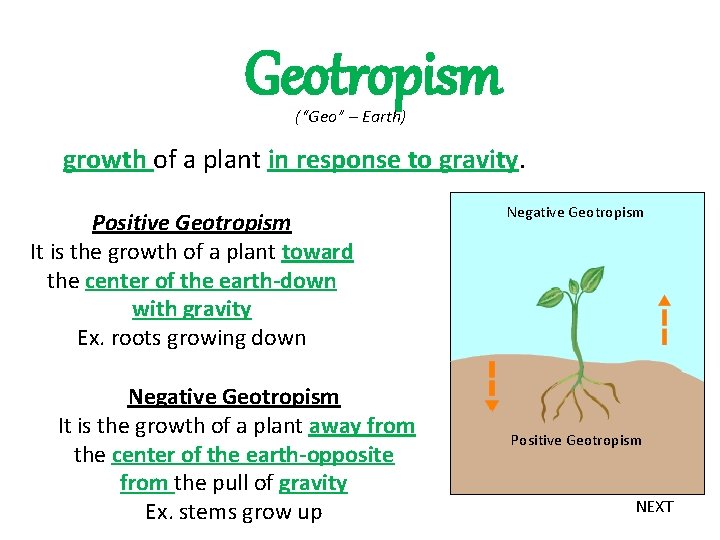 Geotropism
("Geo" – Earth)

growth of a plant in response to gravity.

Positive Geotropism
It is the growth of a plant toward the center of the earth-down with gravity
Ex. roots growing down

Negative Geotropism
It is the growth of a plant away from the center of the earth-opposite from the pull of gravity
Ex. stems grow up

Negative Geotropism

Positive Geotropism

NEXT